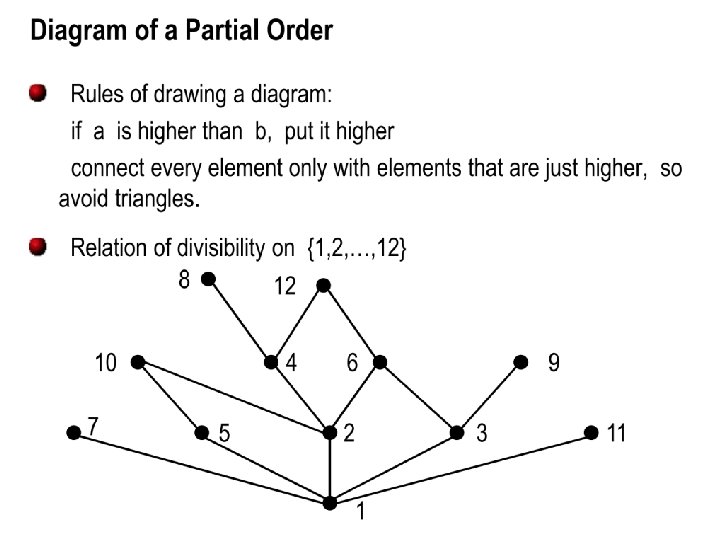 Diagram of a Partial Order

Rules of drawing a diagram:
if a is higher than b, put it higher
connect every element only with elements that are just higher, so avoid triangles.

Relation of divisibility on $\{1,2,\ldots,12\}$

8
12
10
4
6
9
7
5
2
3
11
1